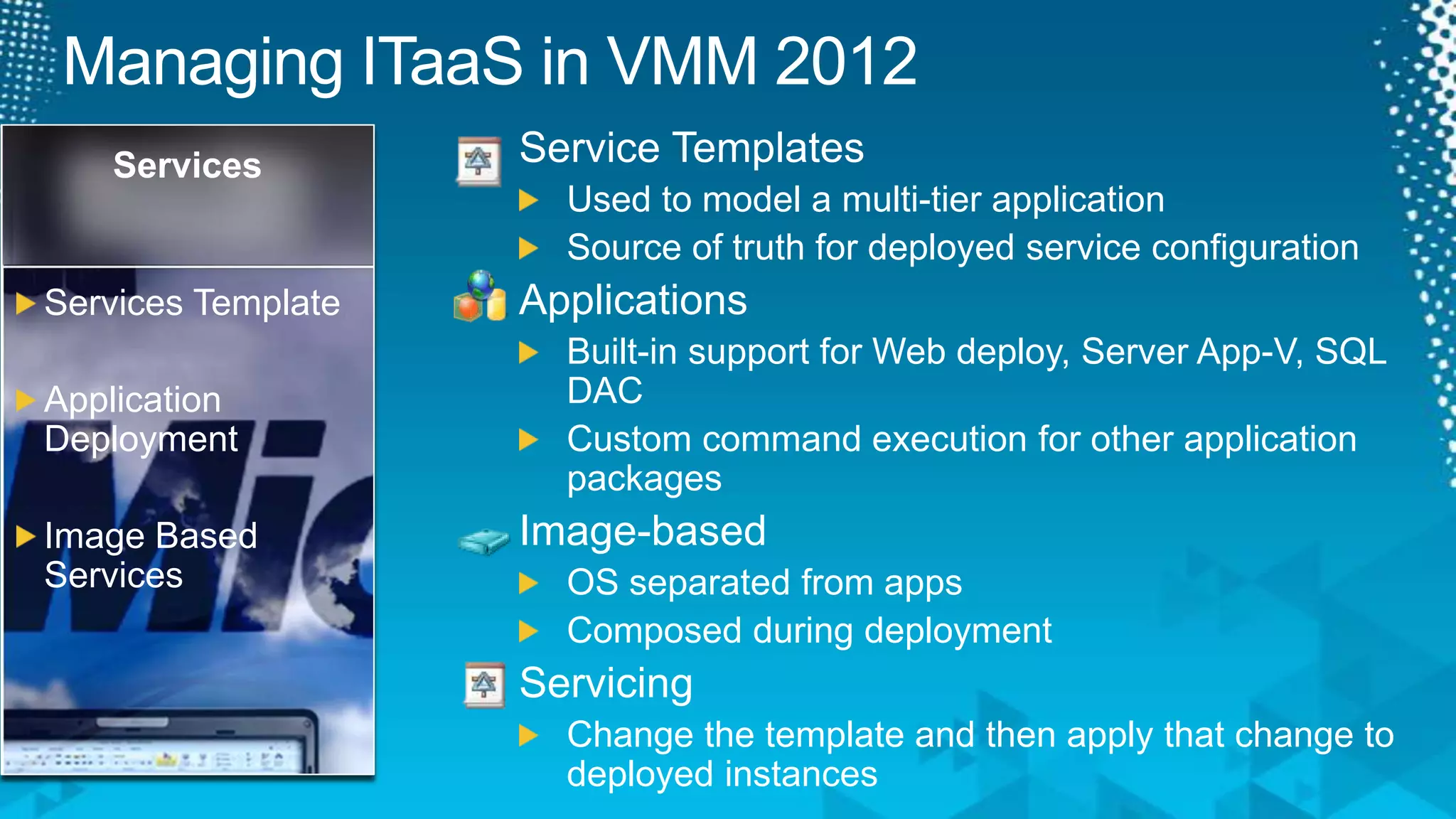 Managing ITaaS in VMM 2012

Services

Services Template

Application Deployment

Image Based Services

Service Templates

Used to model a multi-tier application

Source of truth for deployed service configuration

Applications

Built-in support for Web deploy, Server App-V, SQL DAC

Custom command execution for other application packages

Image-based

OS separated from apps

Composed during deployment

Servicing

Change the template and then apply that change to deployed instances